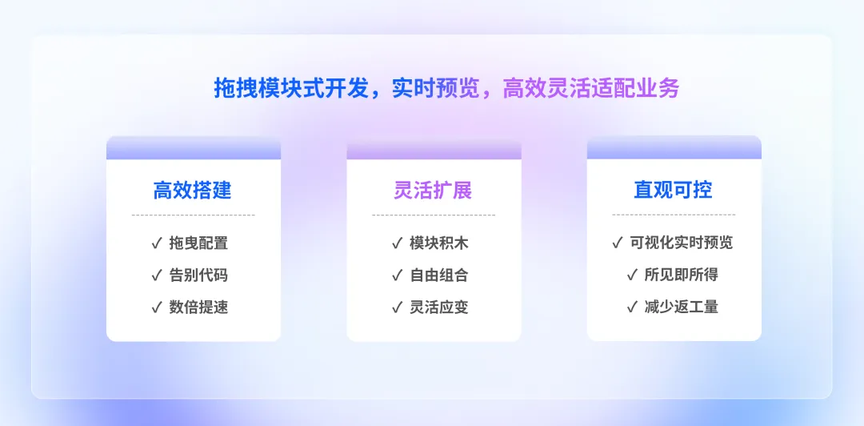 拖拽模块式开发，实时预览，高效灵活适配业务

高效搭建

✓ 拖曳配置
✓ 告别代码
✓ 数倍提速

灵活扩展

✓ 模块积木
✓ 自由组合
✓ 灵活应变

直观可控

✓ 可视化实时预览
✓ 所见即所得
✓ 减少返工量